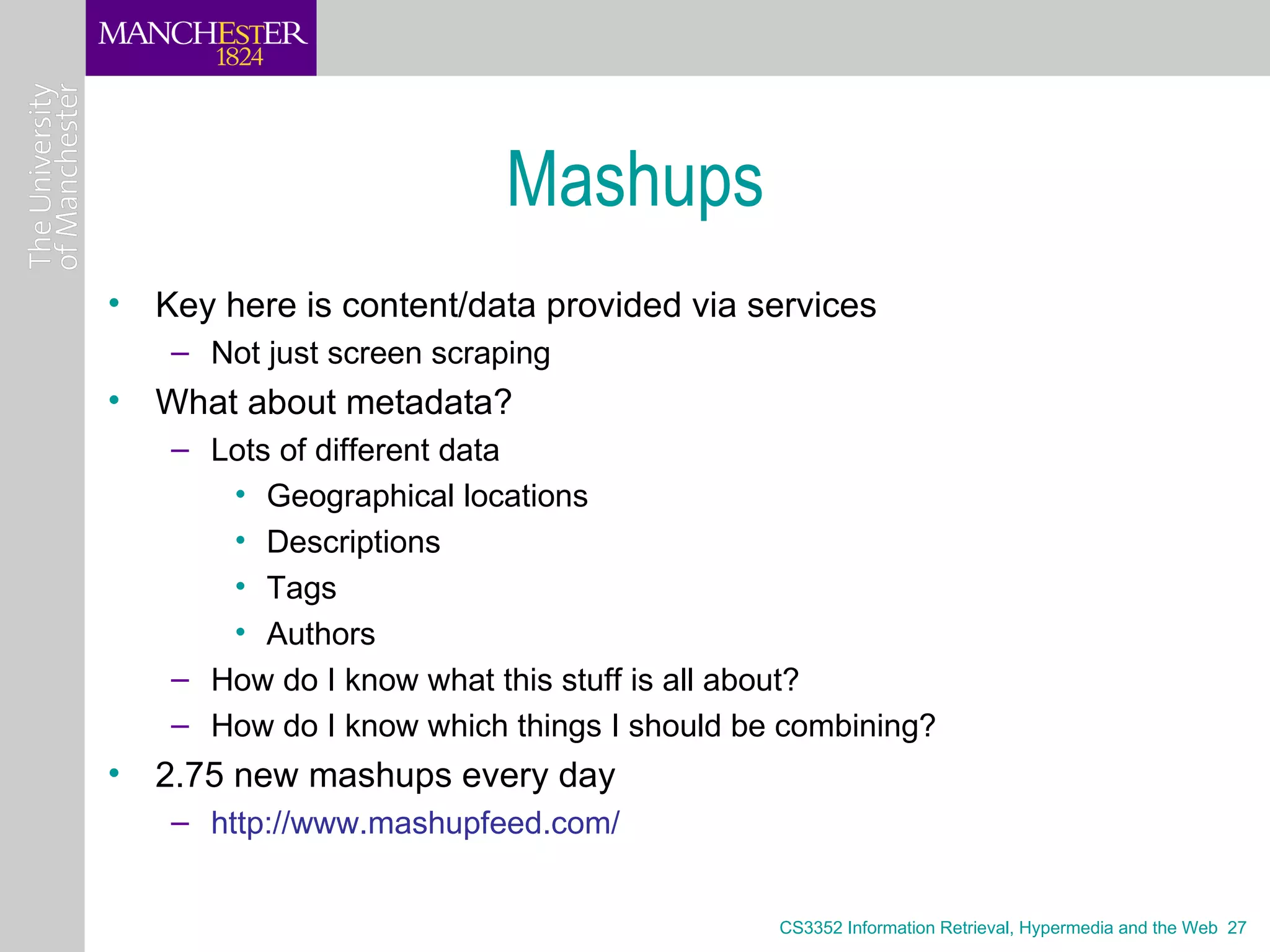 MANCHESTER
1824

The University of Manchester

Mashups

• Key here is content/data provided via services
– Not just screen scraping
• What about metadata?
– Lots of different data
• Geographical locations
• Descriptions
• Tags
• Authors
– How do I know what this stuff is all about?
– How do I know which things I should be combining?
• 2.75 new mashups every day
– http://www.mashupfeed.com/

CS3352 Information Retrieval, Hypermedia and the Web 27